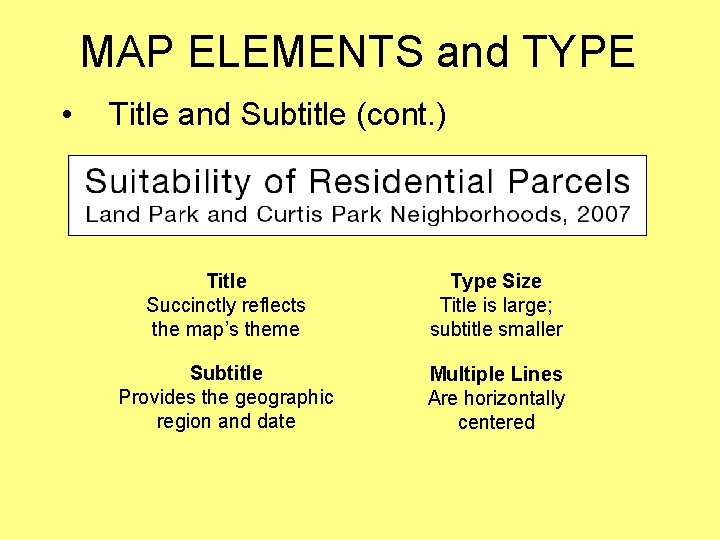 MAP ELEMENTS and TYPE

• Title and Subtitle (cont.)

Suitability of Residential Parcels
Land Park and Curtis Park Neighborhoods, 2007

Title
Succinctly reflects the map's theme

Subtitle
Provides the geographic region and date

Type Size
Title is large; subtitle smaller

Multiple Lines
Are horizontally centered